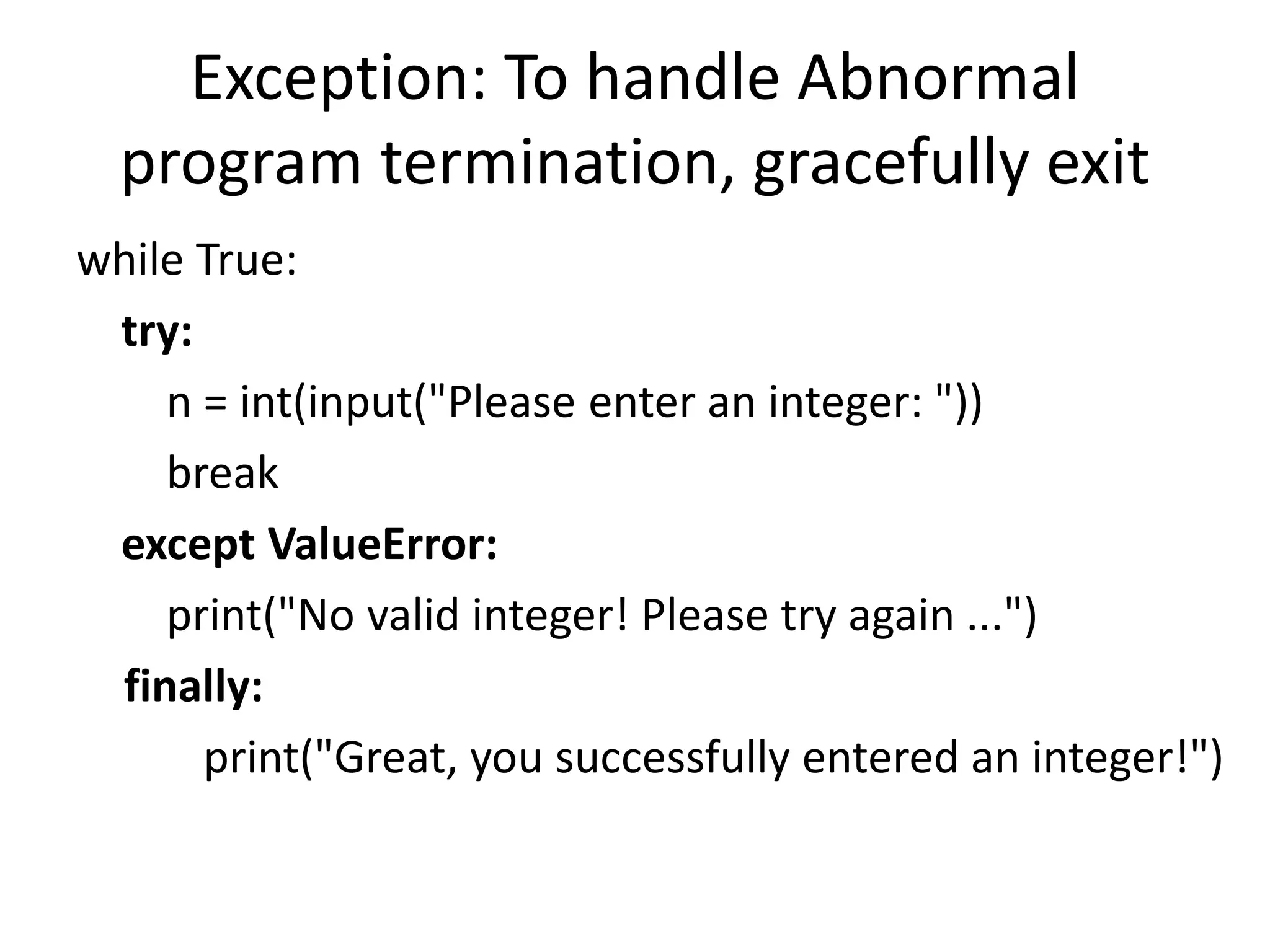 Exception: To handle Abnormal program termination, gracefully exit

while True:
    try:
        n = int(input("Please enter an integer: "))
        break
    except ValueError:
        print("No valid integer! Please try again ...")
    finally:
            print("Great, you successfully entered an integer!")